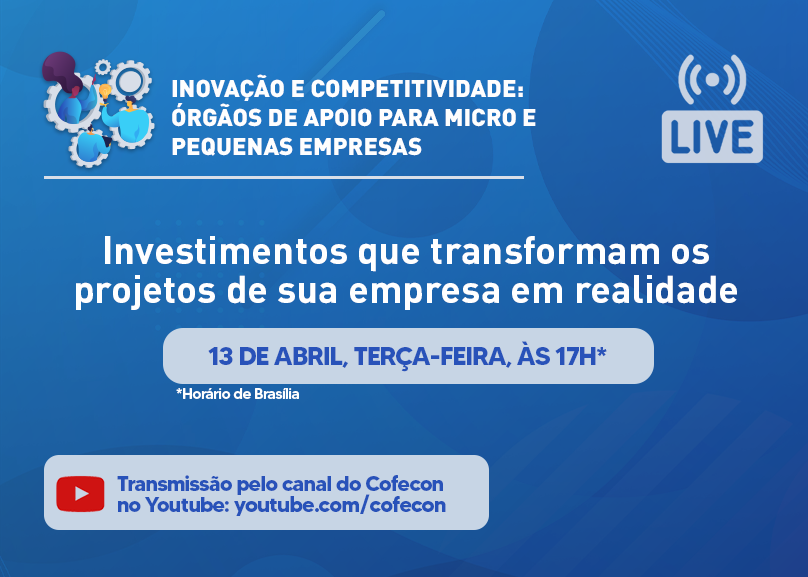 INOVAÇÃO E COMPETITIVIDADE: ÓRGÃOS DE APOIO PARA MICRO E PEQUENAS EMPRESAS

LIVE

Investimentos que transformam os projetos de sua empresa em realidade

13 DE ABRIL, TERÇA-FEIRA, ÀS 17H*

*Horário de Brasília

Transmissão pelo canal do Cofecon no Youtube: youtube.com/cofecon